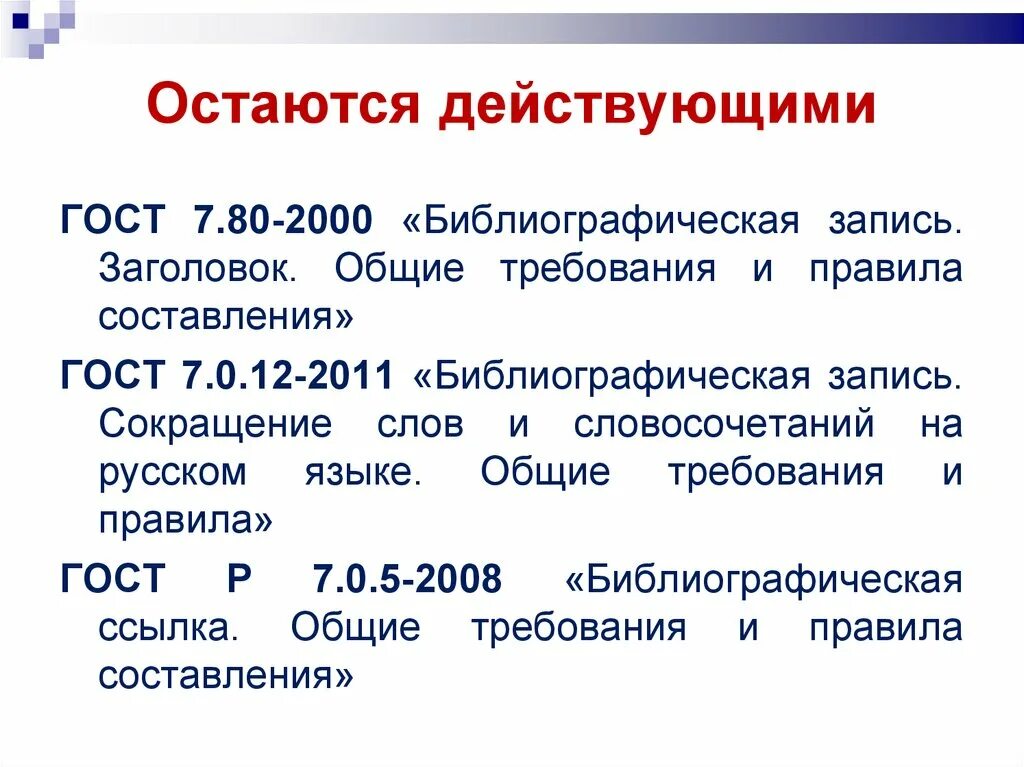 Остаются действующими

ГОСТ 7.80-2000 «Библиографическая запись. Заголовок. Общие требования и правила составления»

ГОСТ 7.0.12-2011 «Библиографическая запись. Сокращение слов и словосочетаний на русском языке. Общие требования и правила»

ГОСТ Р 7.0.5-2008 «Библиографическая ссылка. Общие требования и правила составления»